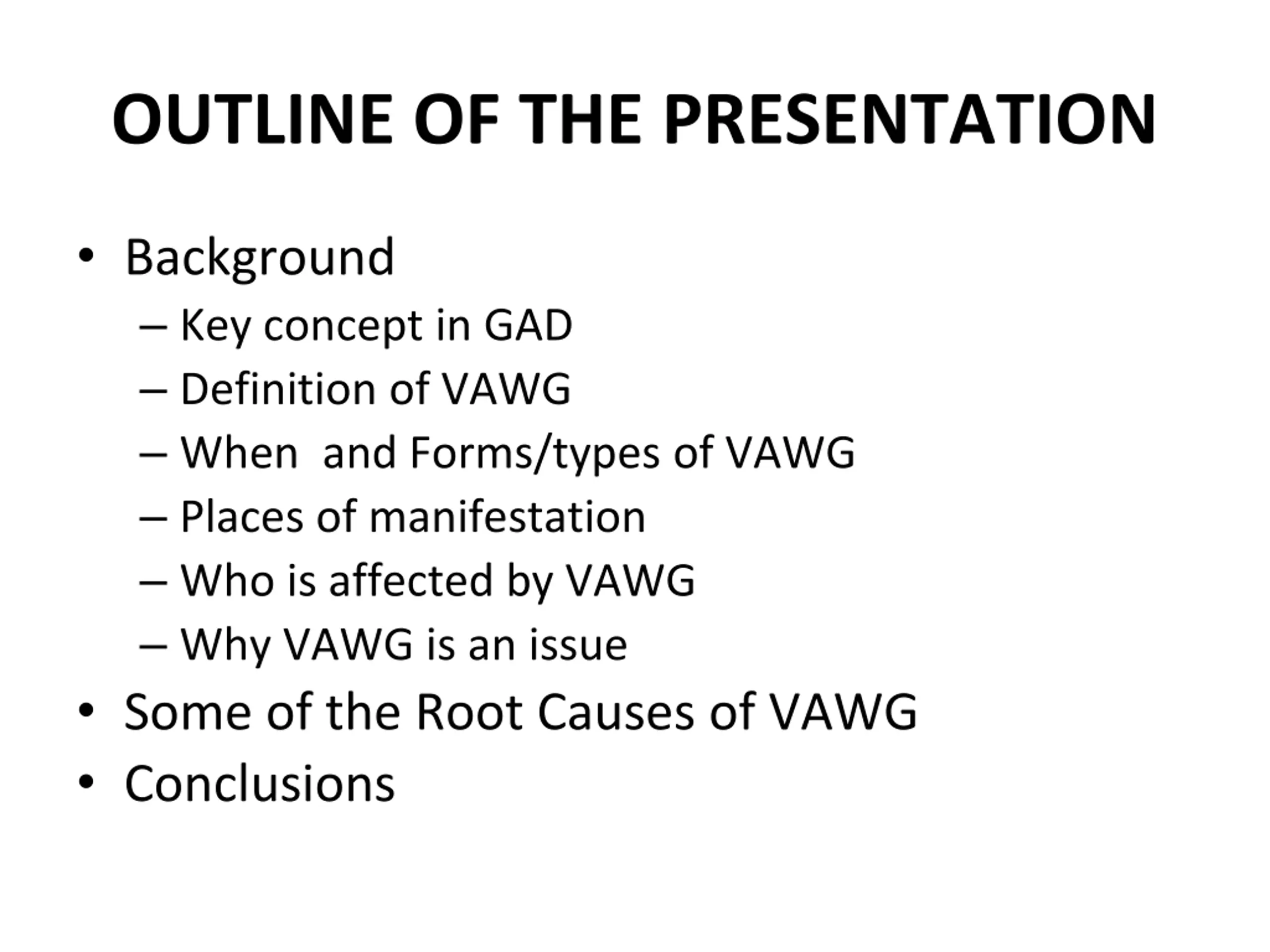 OUTLINE OF THE PRESENTATION

• Background
  – Key concept in GAD
  – Definition of VAWG
  – When  and Forms/types of VAWG
  – Places of manifestation
  – Who is affected by VAWG
  – Why VAWG is an issue
• Some of the Root Causes of VAWG
• Conclusions